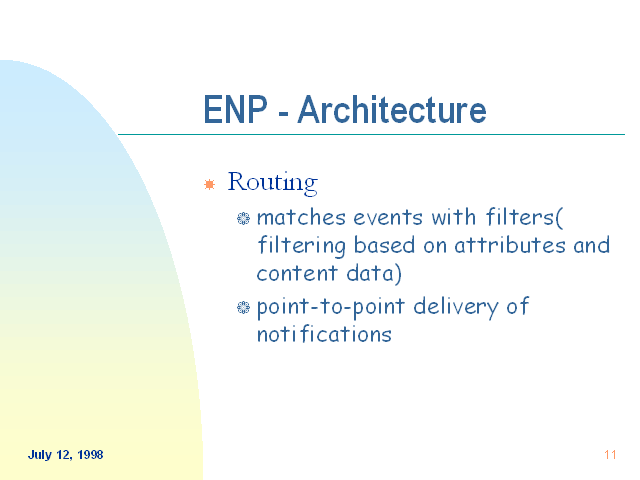 ENP - Architecture

Routing

matches events with filters( filtering based on attributes and content data)

point-to-point delivery of notifications

July 12, 1998

11